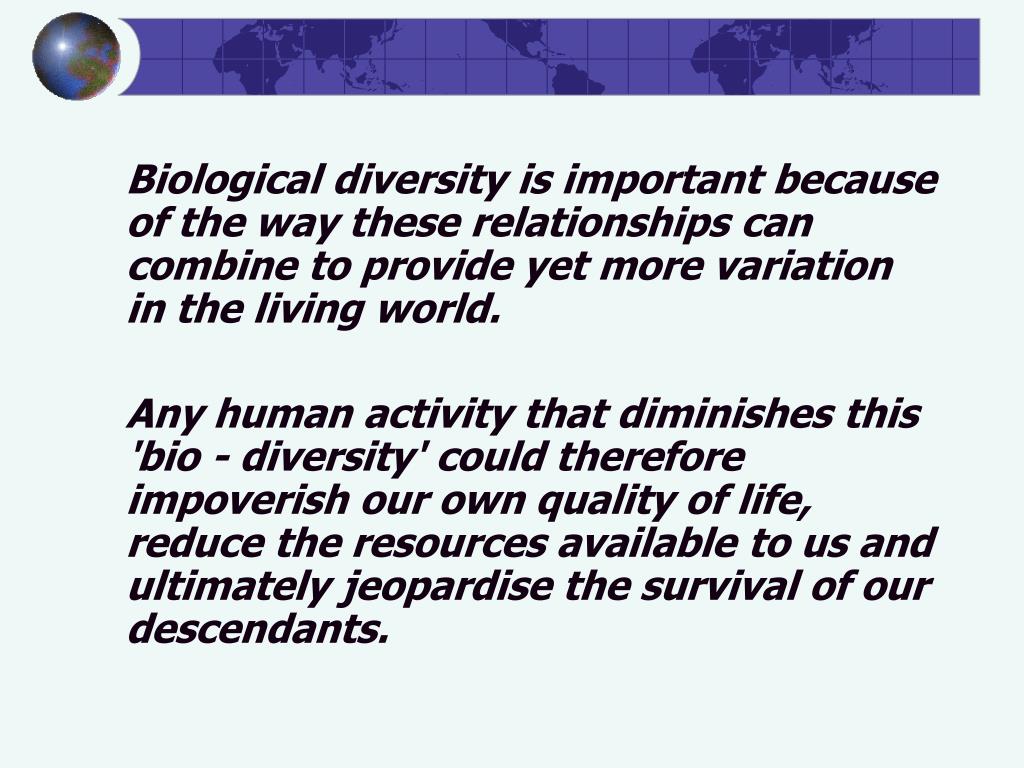 Biological diversity is important because of the way these relationships can combine to provide yet more variation in the living world.

Any human activity that diminishes this 'bio - diversity' could therefore impoverish our own quality of life, reduce the resources available to us and ultimately jeopardise the survival of our descendants.